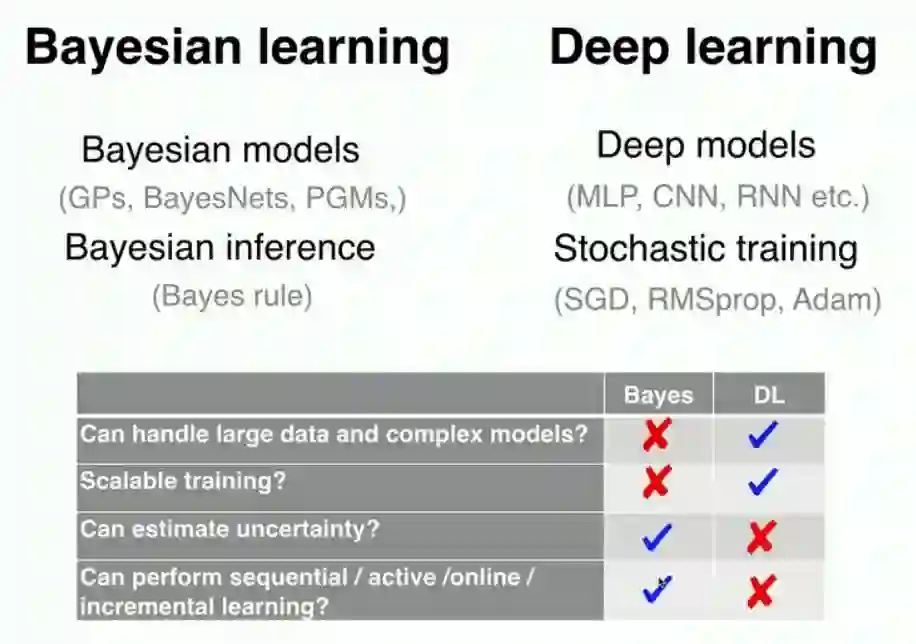 Bayesian learning

Bayesian models
(GPs, BayesNets, PGMs,)
Bayesian inference
(Bayes rule)

Deep learning

Deep models
(MLP, CNN, RNN etc.)
Stochastic training
(SGD, RMSprop, Adam)

| | Bayes | DL |
|---|---|---|
| Can handle large data and complex models? | ✗ | ✓ |
| Scalable training? | ✗ | ✓ |
| Can estimate uncertainty? | ✓ | ✗ |
| Can perform sequential / active /online / incremental learning? | ✓ | ✗ |